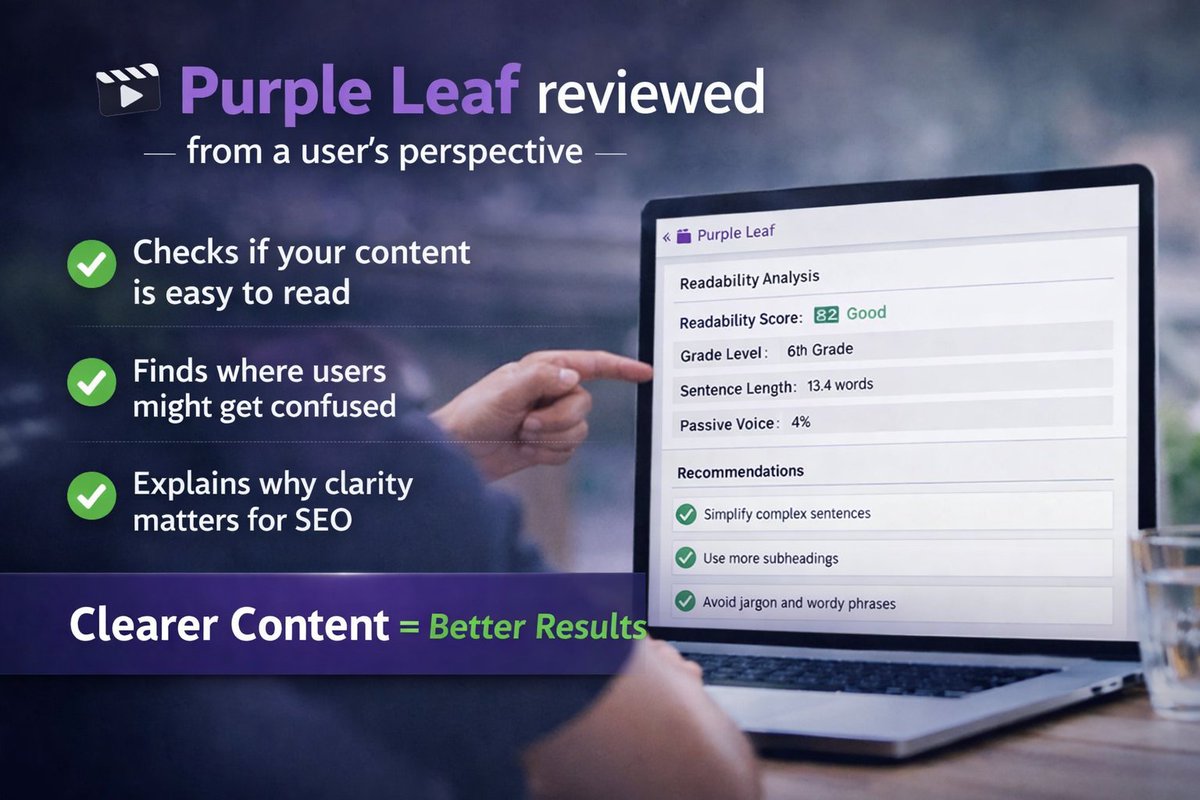 Purple Leaf reviewed
— from a user's perspective —

Checks if your content is easy to read

Finds where users might get confused

Explains why clarity matters for SEO

Clearer Content = Better Results

« Purple Leaf

Readability Analysis

Readability Score: 82 Good

Grade Level: 6th Grade

Sentence Length: 13.4 words

Passive Voice: 4%

Recommendations

Simplify complex sentences

Use more subheadings

Avoid jargon and wordy phrases